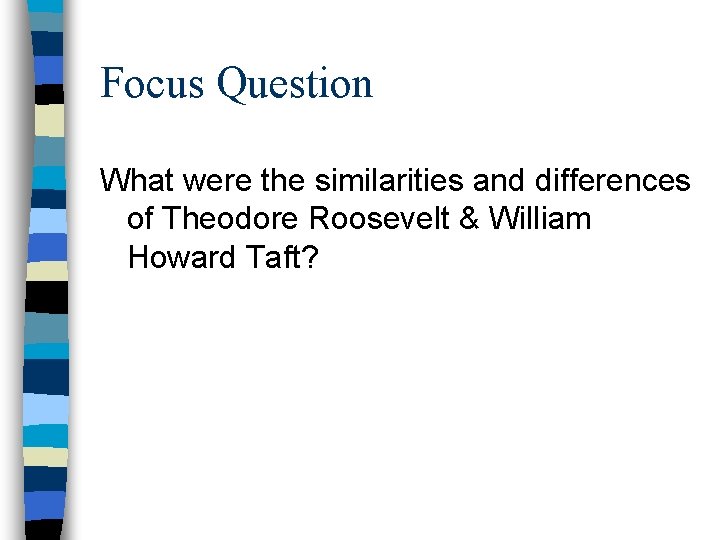 Focus Question

What were the similarities and differences of Theodore Roosevelt & William Howard Taft?